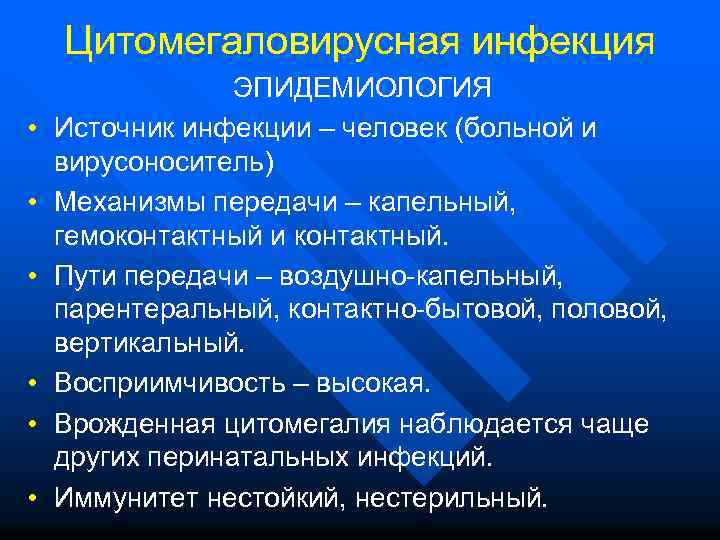 Цитомегаловирусная инфекция

ЭПИДЕМИОЛОГИЯ

• Источник инфекции – человек (больной и вирусоноситель)
• Механизмы передачи – капельный, гемоконтактный и контактный.
• Пути передачи – воздушно-капельный, парентеральный, контактно-бытовой, половой, вертикальный.
• Восприимчивость – высокая.
• Врожденная цитомегалия наблюдается чаще других перинатальных инфекций.
• Иммунитет нестойкий, нестерильный.